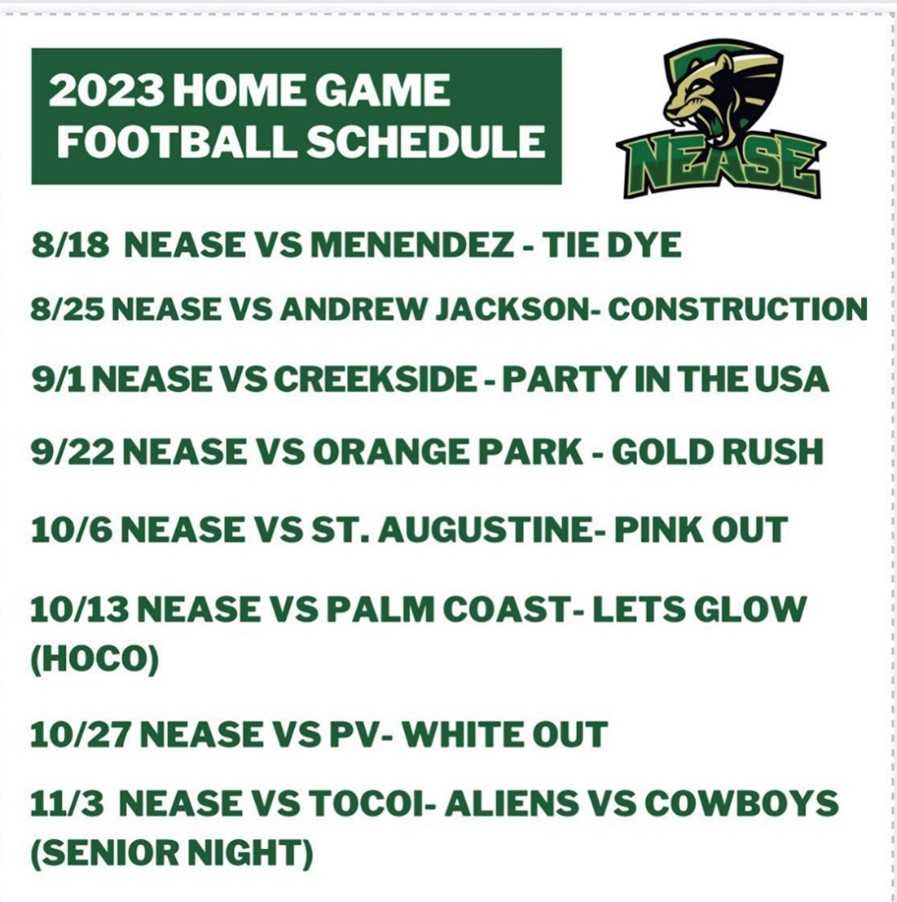 2023 HOME GAME FOOTBALL SCHEDULE

NEASE

8/18 NEASE VS MENENDEZ - TIE DYE

8/25 NEASE VS ANDREW JACKSON- CONSTRUCTION

9/1 NEASE VS CREEKSIDE - PARTY IN THE USA

9/22 NEASE VS ORANGE PARK - GOLD RUSH

10/6 NEASE VS ST. AUGUSTINE- PINK OUT

10/13 NEASE VS PALM COAST- LETS GLOW (HOCO)

10/27 NEASE VS PV- WHITE OUT

11/3 NEASE VS TOCOI- ALIENS VS COWBOYS (SENIOR NIGHT)